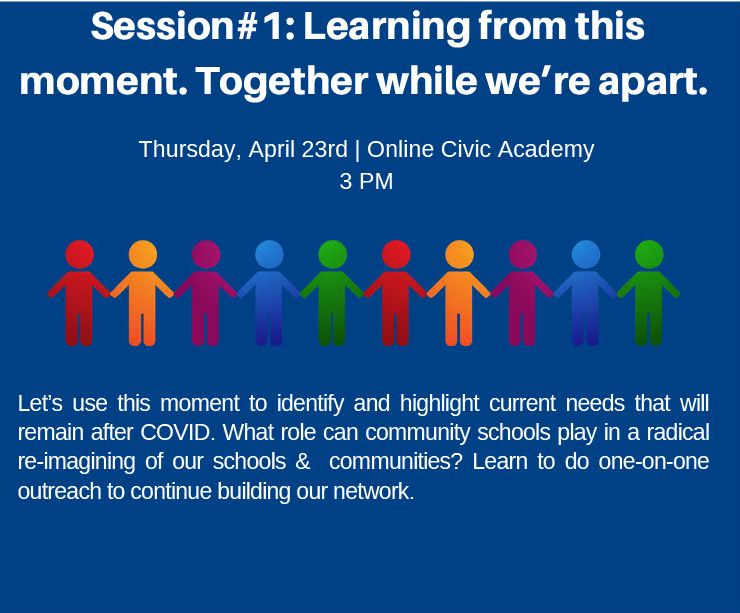 Session#1: Learning from this moment. Together while we're apart.

Thursday, April 23rd | Online Civic Academy
3 PM

Let's use this moment to identify and highlight current needs that will remain after COVID. What role can community schools play in a radical re-imagining of our schools & communities? Learn to do one-on-one outreach to continue building our network.